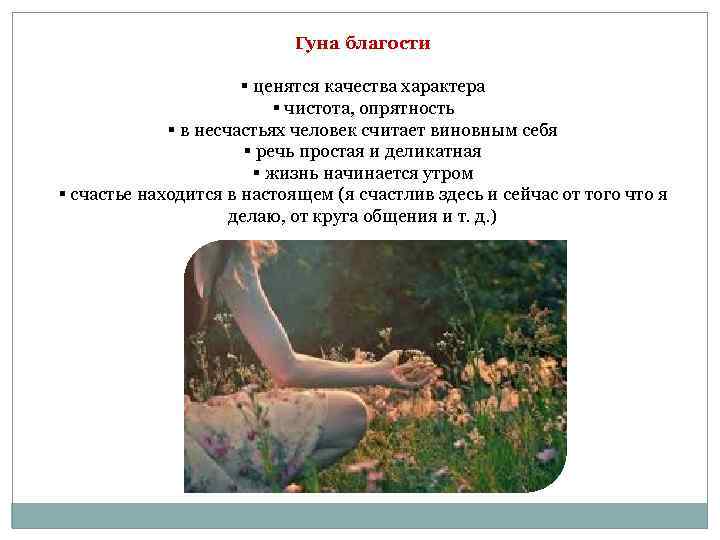 Гуна благости

▪ ценятся качества характера
▪ чистота, опрятность
▪ в несчастьях человек считает виновным себя
▪ речь простая и деликатная
▪ жизнь начинается утром
▪ счастье находится в настоящем (я счастлив здесь и сейчас от того что я делаю, от круга общения и т. д.)